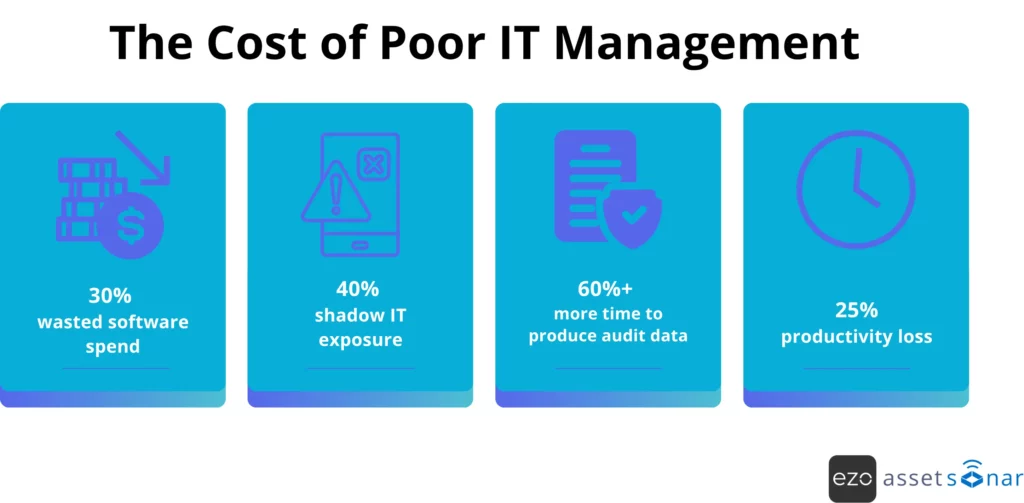 The Cost of Poor IT Management

30%
wasted software spend

40%
shadow IT exposure

60%+
more time to produce audit data

25%
productivity loss

ezo assetsonar